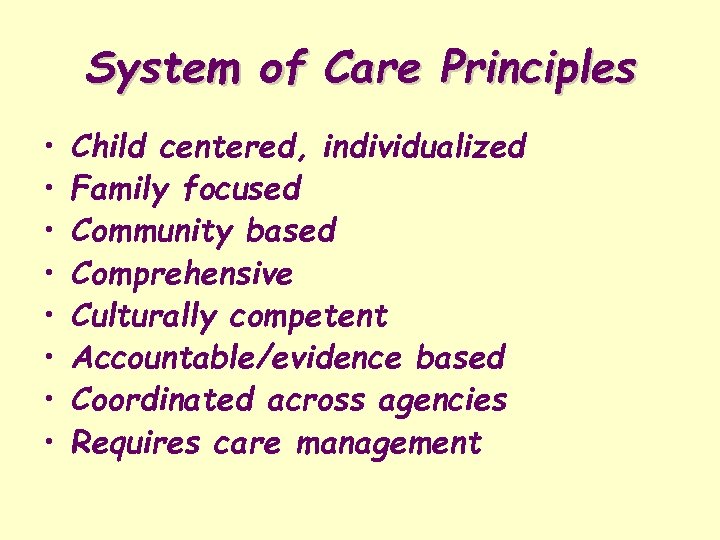 System of Care Principles

• Child centered, individualized
• Family focused
• Community based
• Comprehensive
• Culturally competent
• Accountable/evidence based
• Coordinated across agencies
• Requires care management